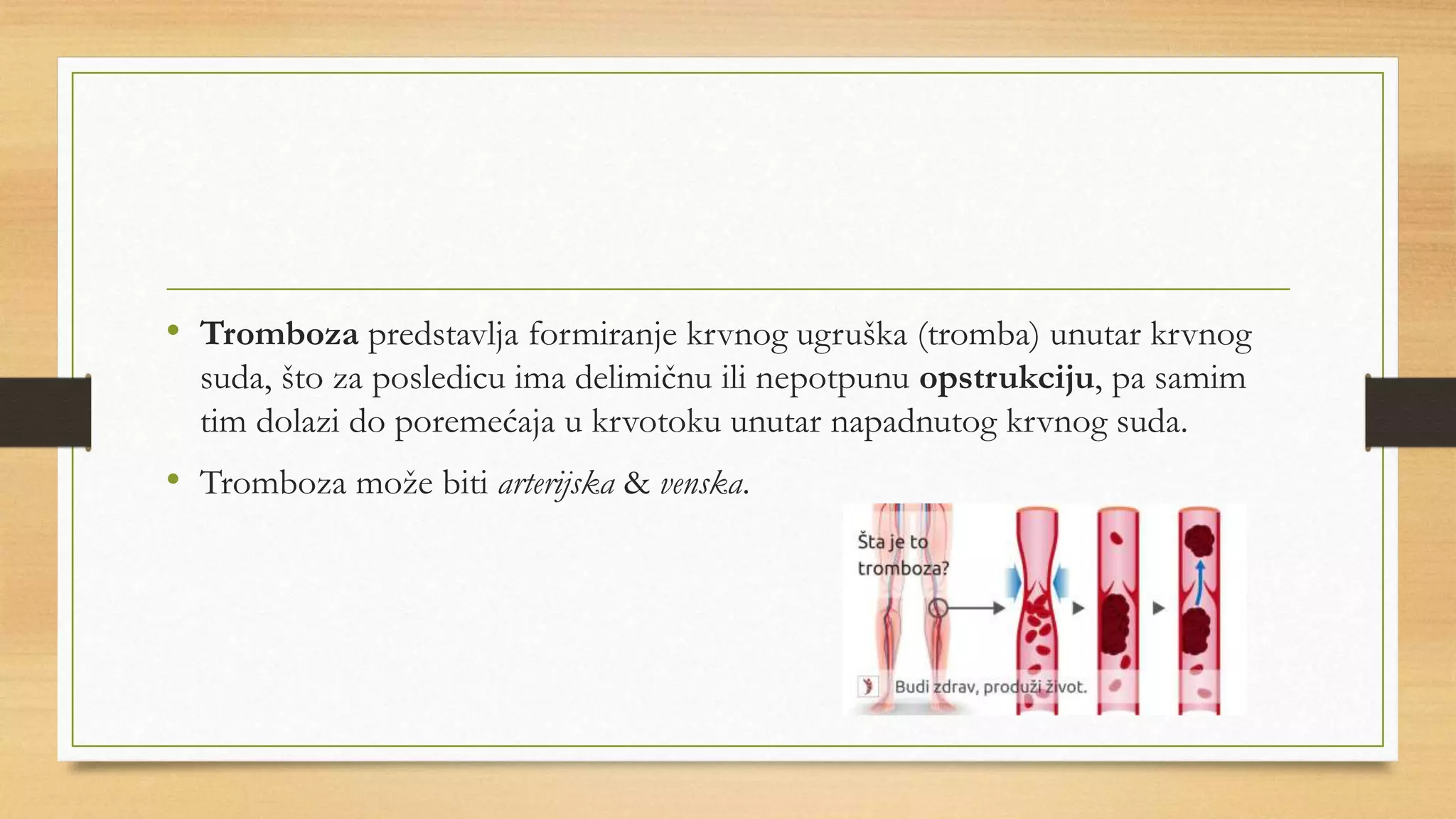 • Tromboza predstavlja formiranje krvnog ugruška (tromba) unutar krvnog suda, što za posledicu ima delimičnu ili nepotpunu opstrukciju, pa samim tim dolazi do poremećaja u krvotoku unutar napadnutog krvnog suda.

• Tromboza može biti arterijska & venska.

Šta je to tromboza?

Budi zdrav, produži život.